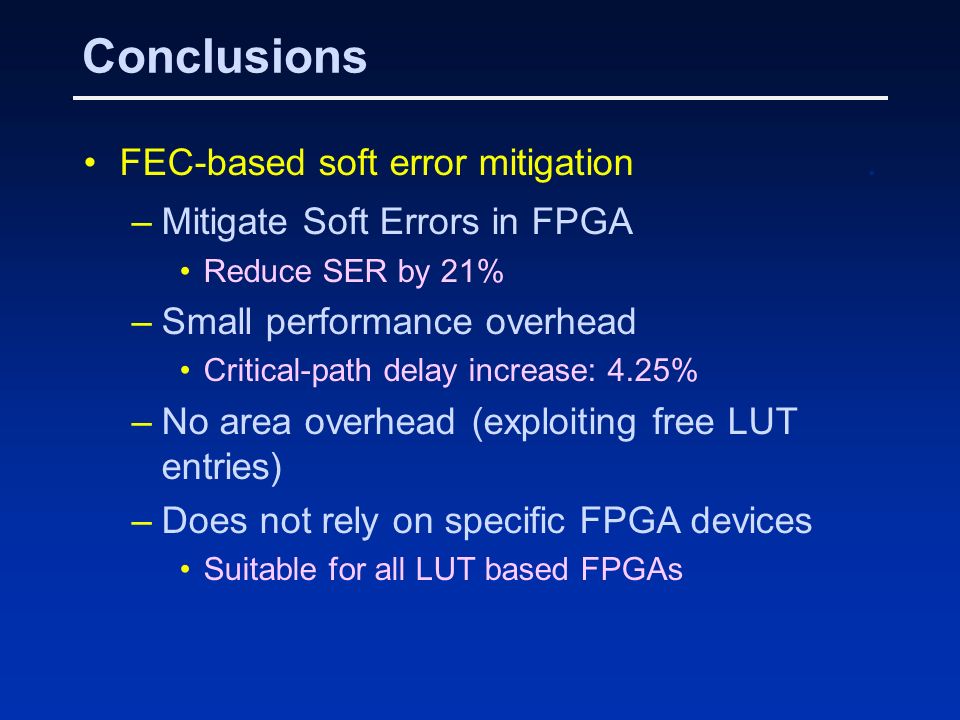 Conclusions

• FEC-based soft error mitigation

– Mitigate Soft Errors in FPGA

• Reduce SER by 21%

– Small performance overhead

• Critical-path delay increase: 4.25%

– No area overhead (exploiting free LUT entries)

– Does not rely on specific FPGA devices

• Suitable for all LUT based FPGAs